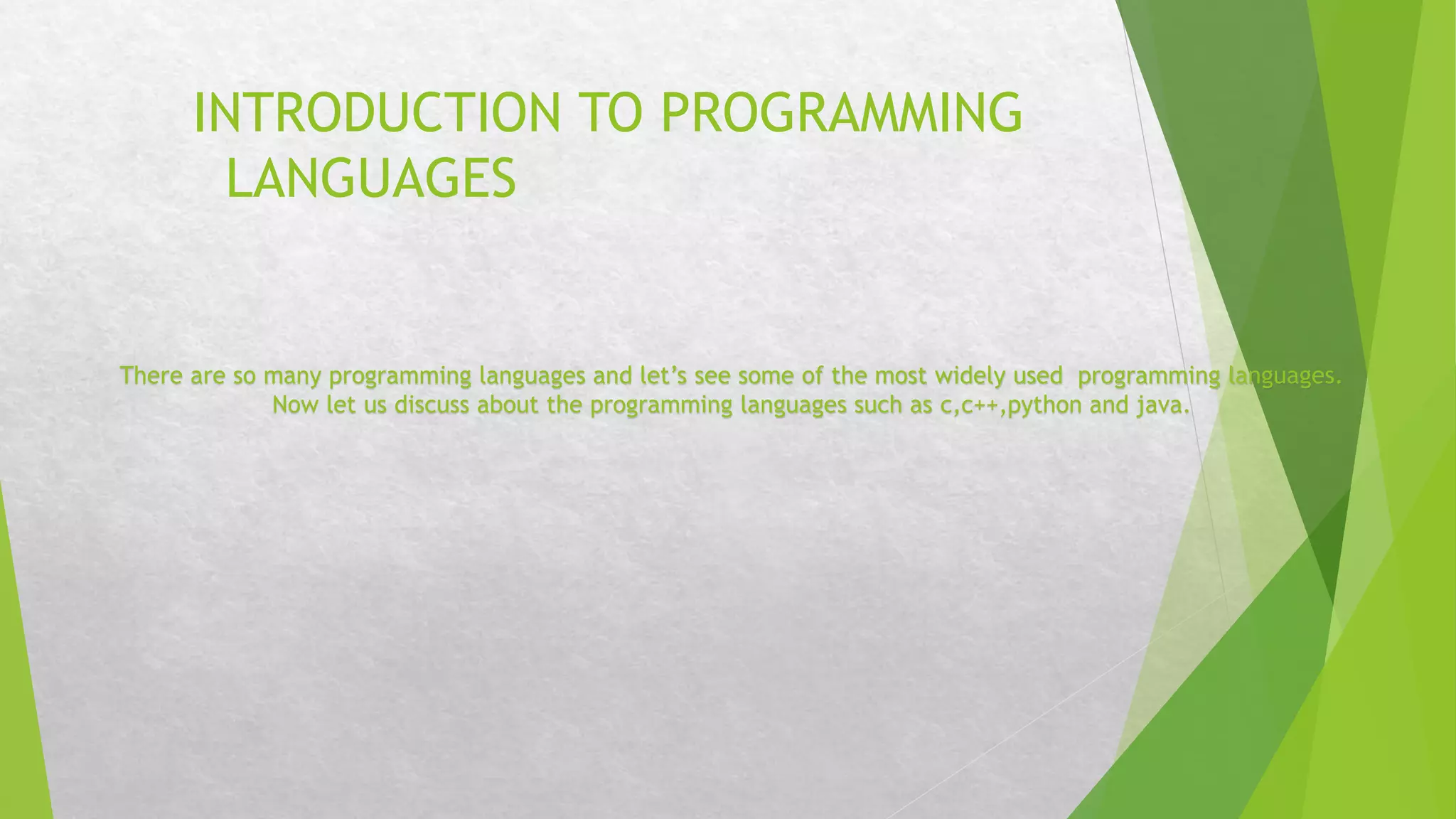 INTRODUCTION TO PROGRAMMING LANGUAGES

There are so many programming languages and let's see some of the most widely used programming languages. Now let us discuss about the programming languages such as c,c++,python and java.